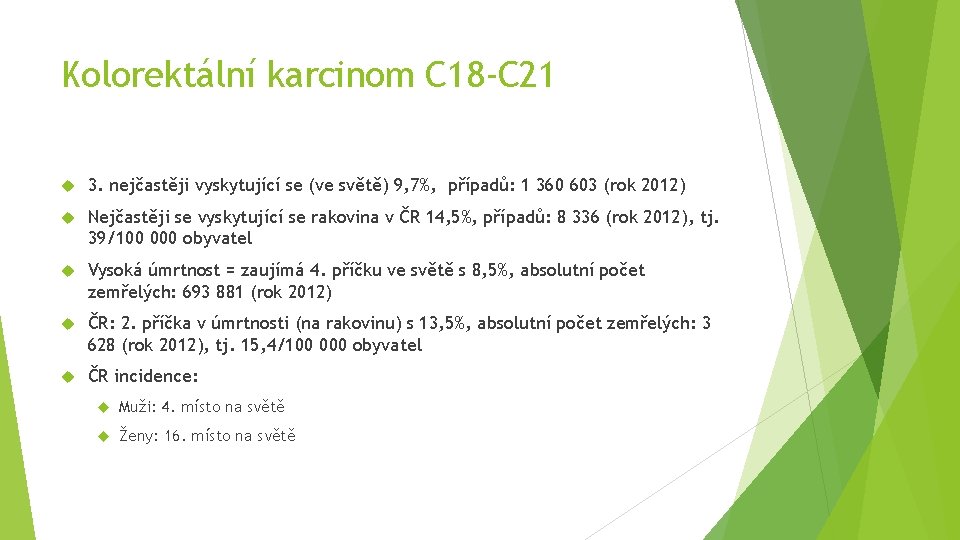 Kolorektální karcinom C18-C21

3. nejčastěji vyskytující se (ve světě) 9,7%, případů: 1 360 603 (rok 2012)

Nejčastěji se vyskytující se rakovina v ČR 14,5%, případů: 8 336 (rok 2012), tj. 39/100 000 obyvatel

Vysoká úmrtnost = zaujímá 4. příčku ve světě s 8,5%, absolutní počet zemřelých: 693 881 (rok 2012)

ČR: 2. příčka v úmrtnosti (na rakovinu) s 13,5%, absolutní počet zemřelých: 3 628 (rok 2012), tj. 15,4/100 000 obyvatel

ČR incidence:

Muži: 4. místo na světě

Ženy: 16. místo na světě